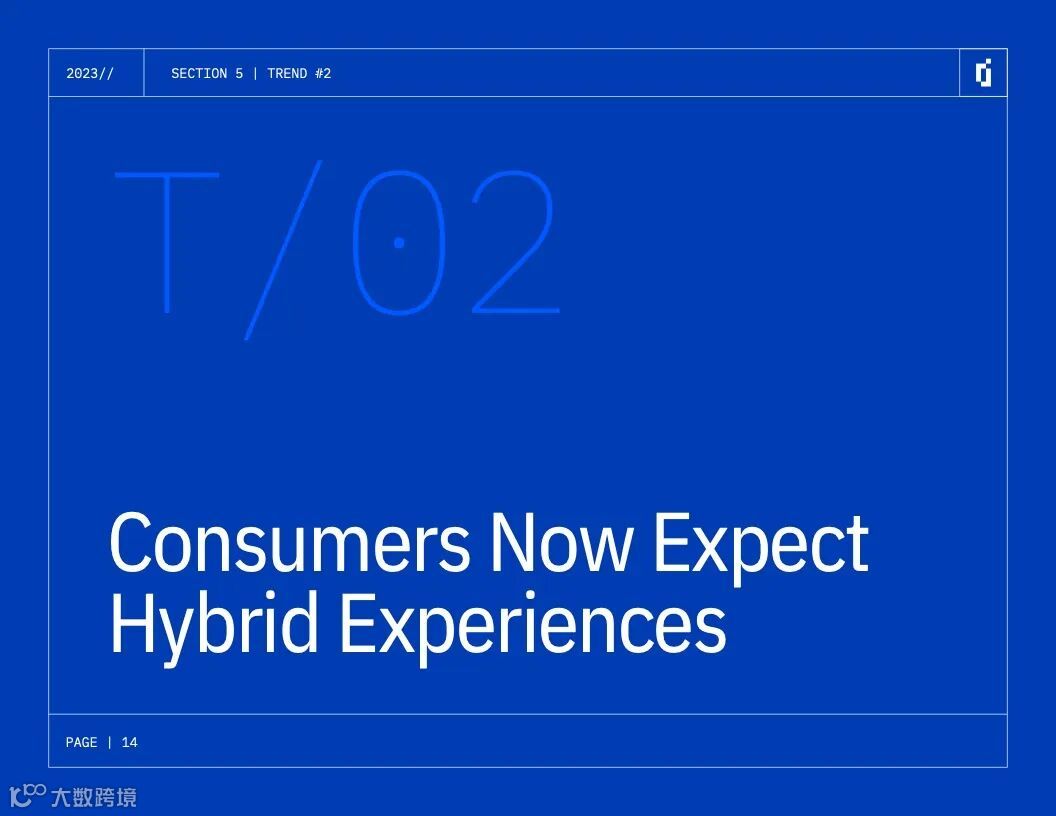 2023//

SECTION 5 | TREND #2

T/02

Consumers Now Expect Hybrid Experiences

PAGE | 14

大数跨境